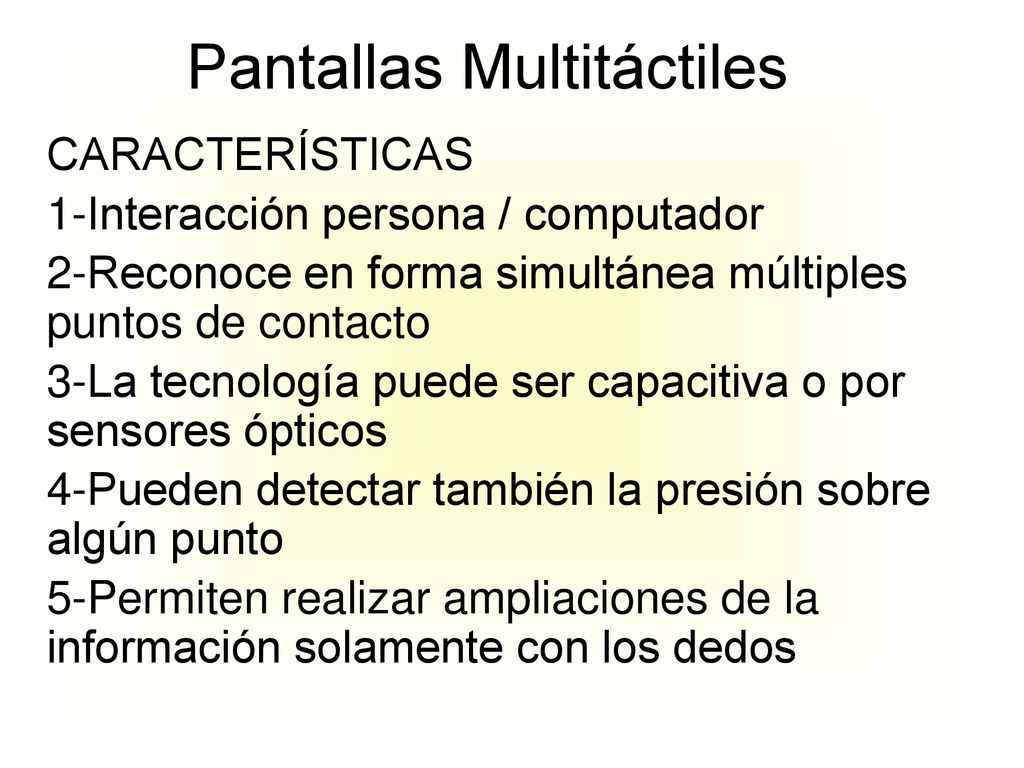 Pantallas Multitáctiles

CARACTERÍSTICAS

1-Interacción persona / computador

2-Reconoce en forma simultánea múltiples puntos de contacto

3-La tecnología puede ser capacitiva o por sensores ópticos

4-Pueden detectar también la presión sobre algún punto

5-Permiten realizar ampliaciones de la información solamente con los dedos